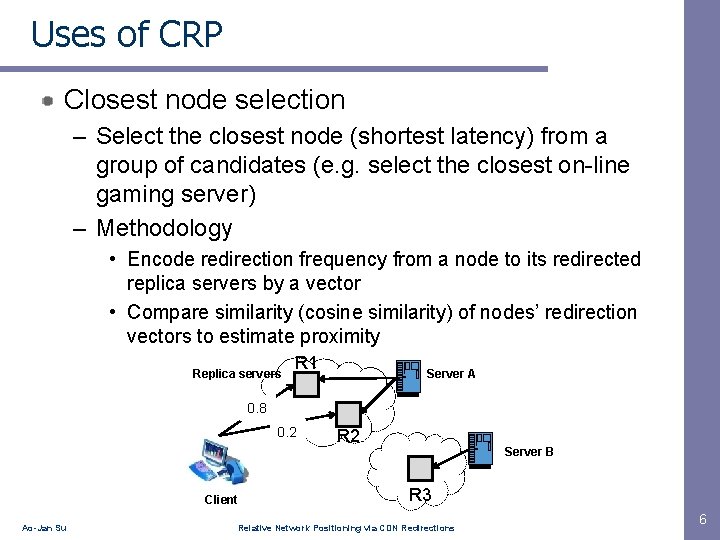 Uses of CRP

Closest node selection

– Select the closest node (shortest latency) from a group of candidates (e.g. select the closest on-line gaming server)

– Methodology

• Encode redirection frequency from a node to its redirected replica servers by a vector

• Compare similarity (cosine similarity) of nodes' redirection vectors to estimate proximity

Replica servers
R1
Server A
0.8
0.2
R2
Server B
R3
Client

Ao-Jan Su
Relative Network Positioning via CDN Redirections
6